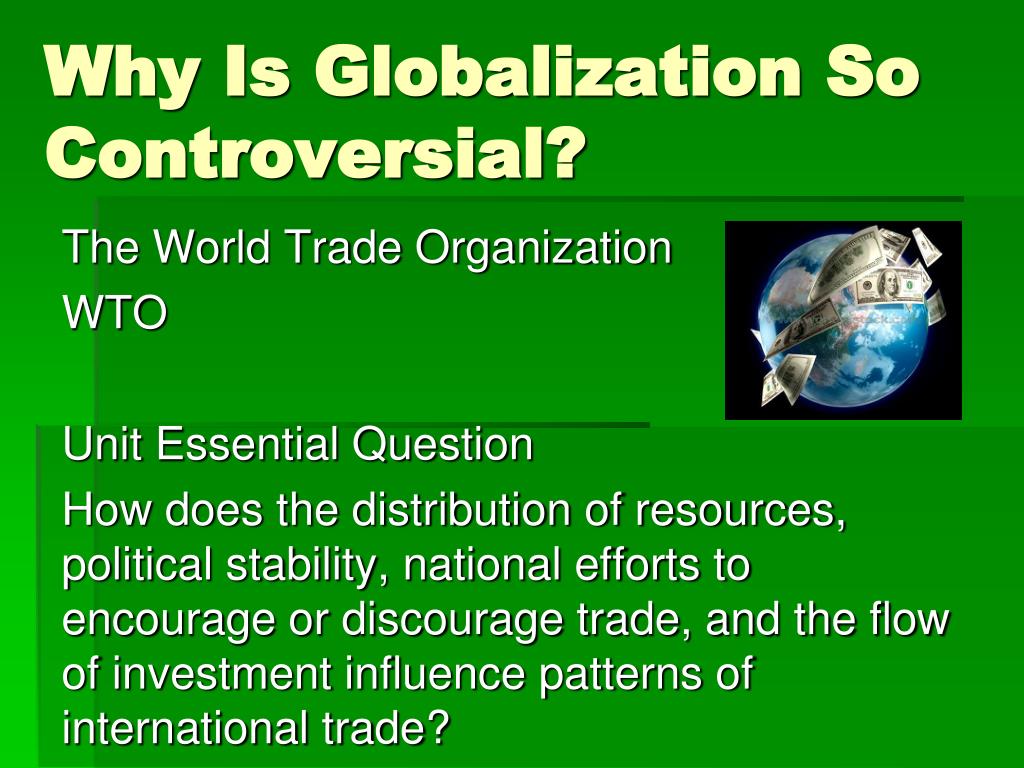 Why Is Globalization So Controversial?

The World Trade Organization
WTO

Unit Essential Question
How does the distribution of resources, political stability, national efforts to encourage or discourage trade, and the flow of investment influence patterns of international trade?